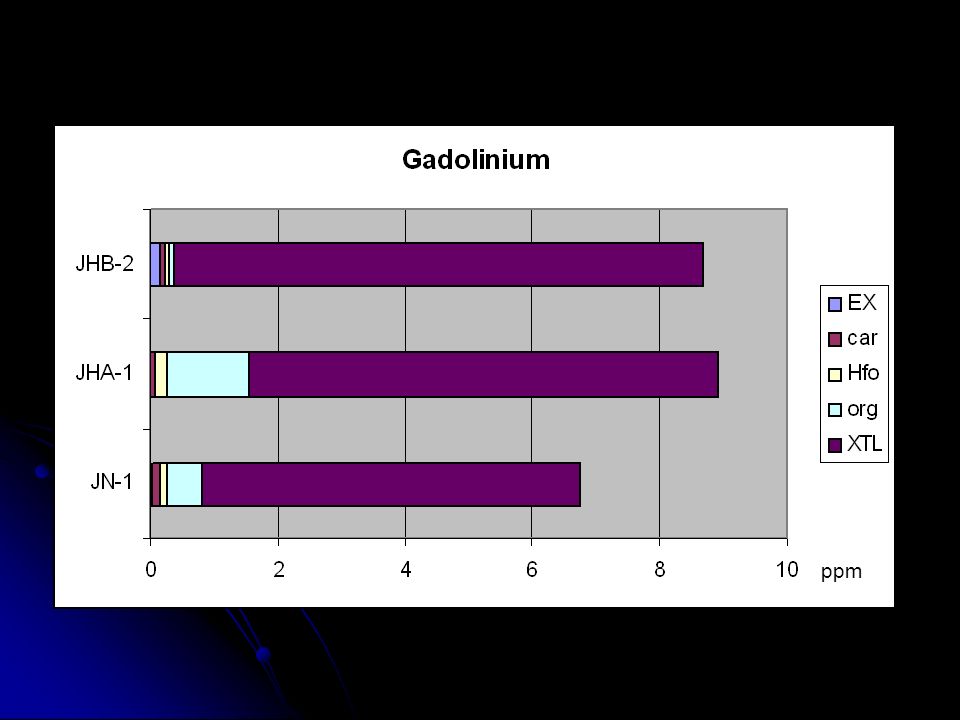 Gadolinium

JHB-2
JHA-1
JN-1

0 2 4 6 8 10 ppm

EX
car
Hfo
org
XTL